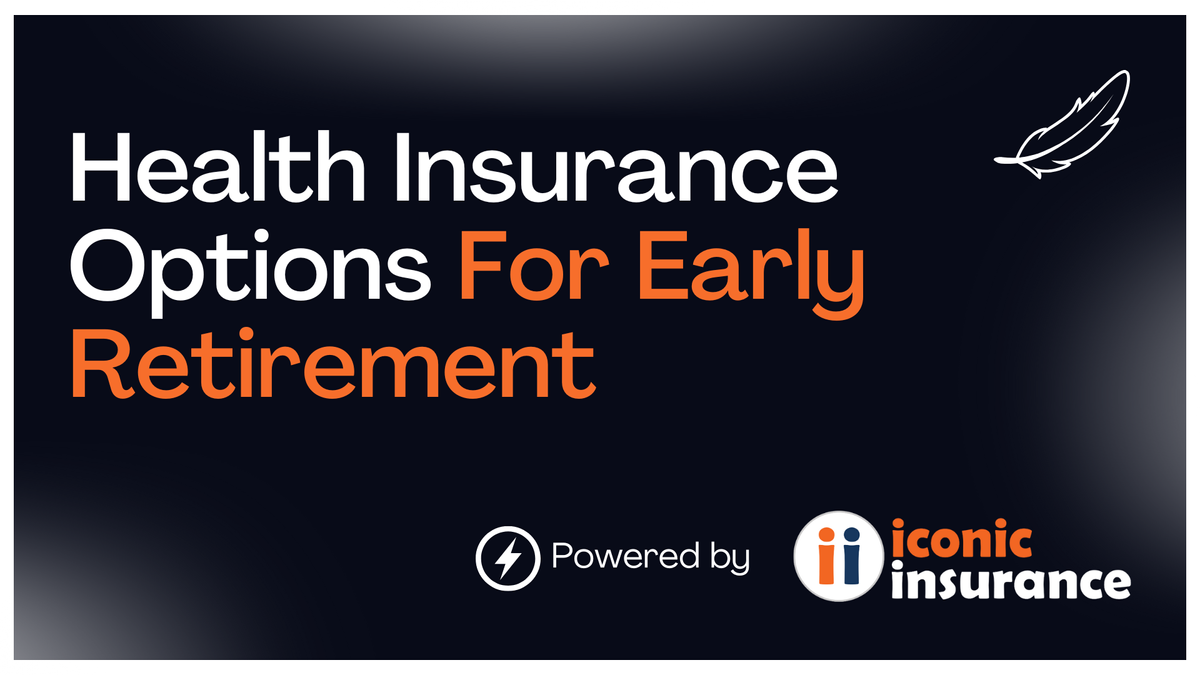 Health Insurance Options For Early Retirement

Powered by

ii iconic insurance